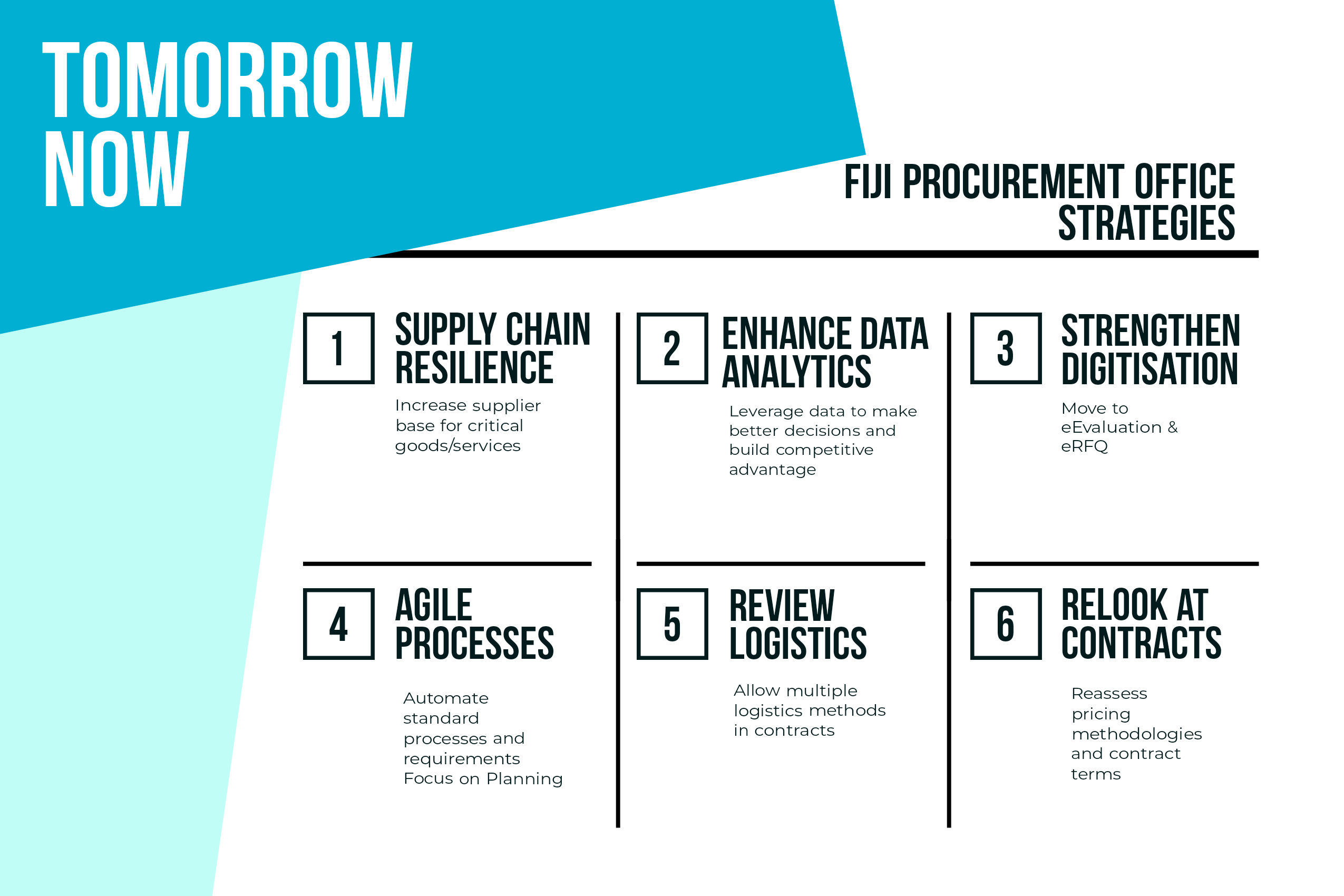 TOMORROW NOW

FIJI PROCUREMENT OFFICE STRATEGIES

1
SUPPLY CHAIN RESILIENCE
Increase supplier base for critical goods/services

2
ENHANCE DATA ANALYTICS
Leverage data to make better decisions and build competitive advantage

3
STRENGTHEN DIGITISATION
Move to eEvaluation & eRFQ

4
AGILE PROCESSES
Automate standard processes and requirements
Focus on Planning

5
REVIEW LOGISTICS
Allow multiple logistics methods in contracts

6
RELOOK AT CONTRACTS
Reassess pricing methodologies and contract terms